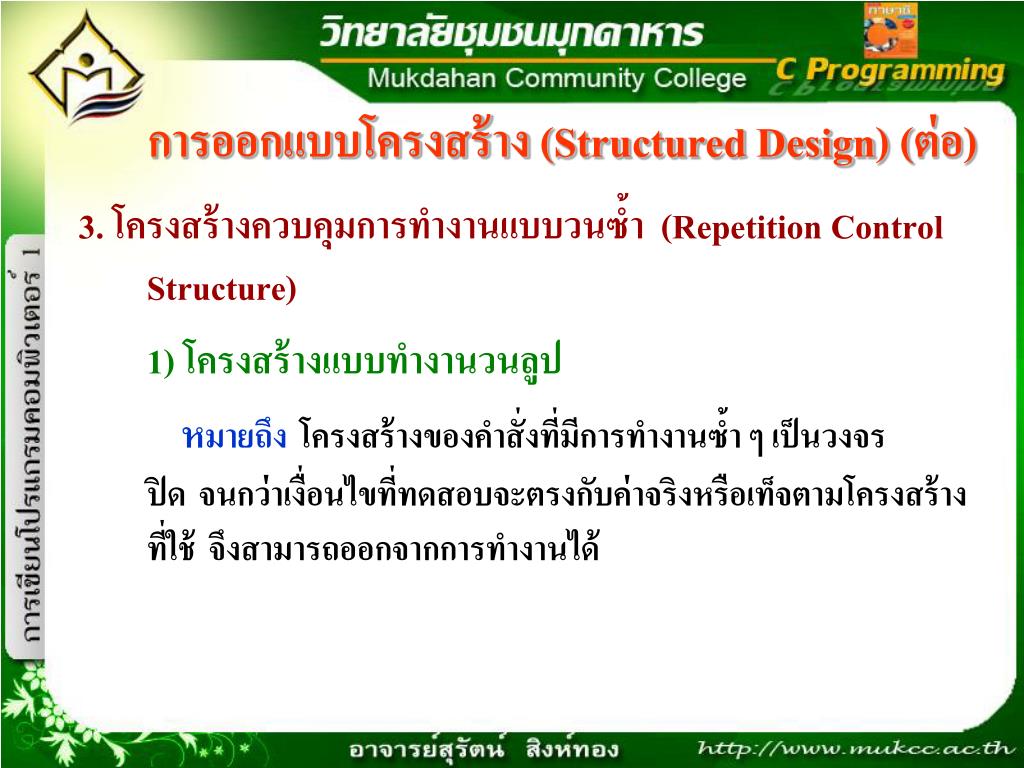 วิทยาลัยชุมชนมุกดาหาร
Mukdahan Community College
C Programming

การเขียนโปรแกรมคอมพิวเตอร์ 1

การออกแบบโครงสร้าง (Structured Design) (ต่อ)

3. โครงสร้างควบคุมการทำงานแบบวนซ้ำ (Repetition Control Structure)

1) โครงสร้างแบบทำงานวนลูป

หมายถึง โครงสร้างของคำสั่งที่มีการทำงานซ้ำ ๆ เป็นวงจรปิด จนกว่าเงื่อนไขที่ทดสอบจะตรงกับค่าจริงหรือเท็จตามโครงสร้างที่ใช้ จึงสามารถออกจากการทำงานได้

อาจารย์สุรัตน์ สิงห์ทอง
http://www.mukcc.ac.th